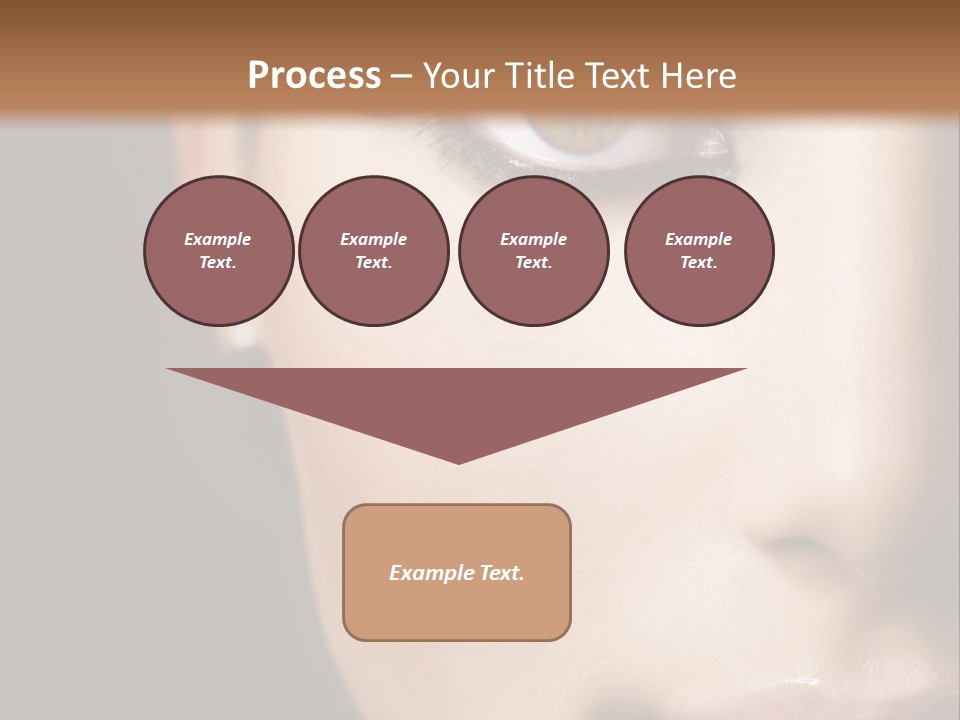 Process – Your Title Text Here

Example Text.

Example Text.

Example Text.

Example Text.

Example Text.